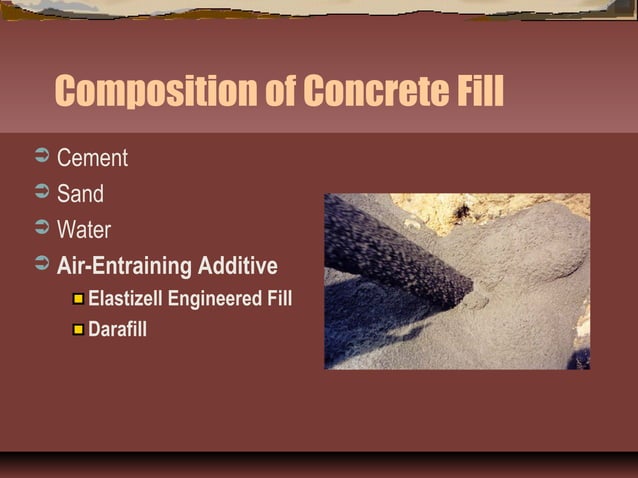 Composition of Concrete Fill

Cement
Sand
Water
Air-Entraining Additive
Elastizell Engineered Fill
Darafill